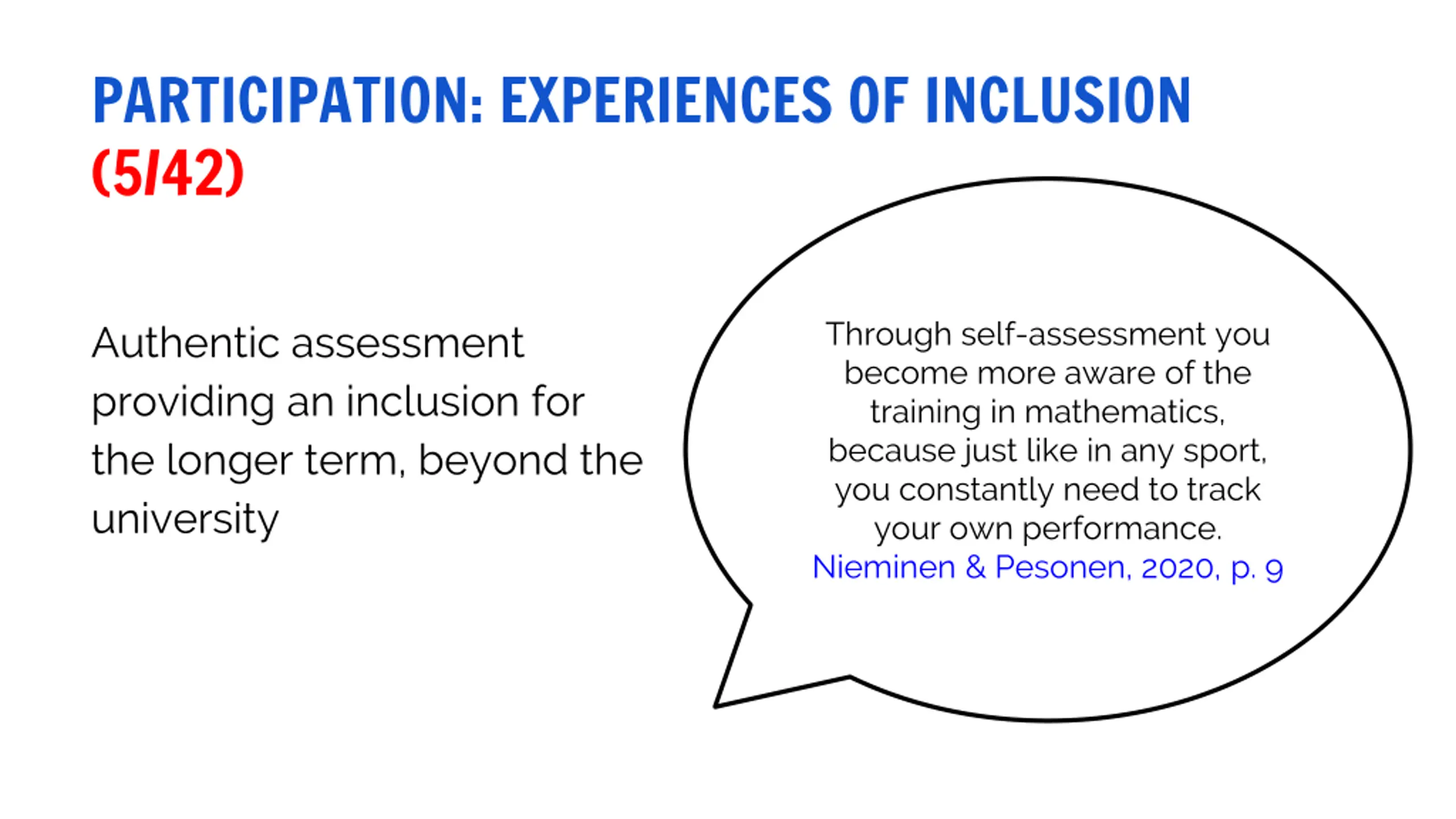 PARTICIPATION: EXPERIENCES OF INCLUSION (5/42)

Authentic assessment providing an inclusion for the longer term, beyond the university

Through self-assessment you become more aware of the training in mathematics, because just like in any sport, you constantly need to track your own performance.
Nieminen & Pesonen, 2020, p. 9